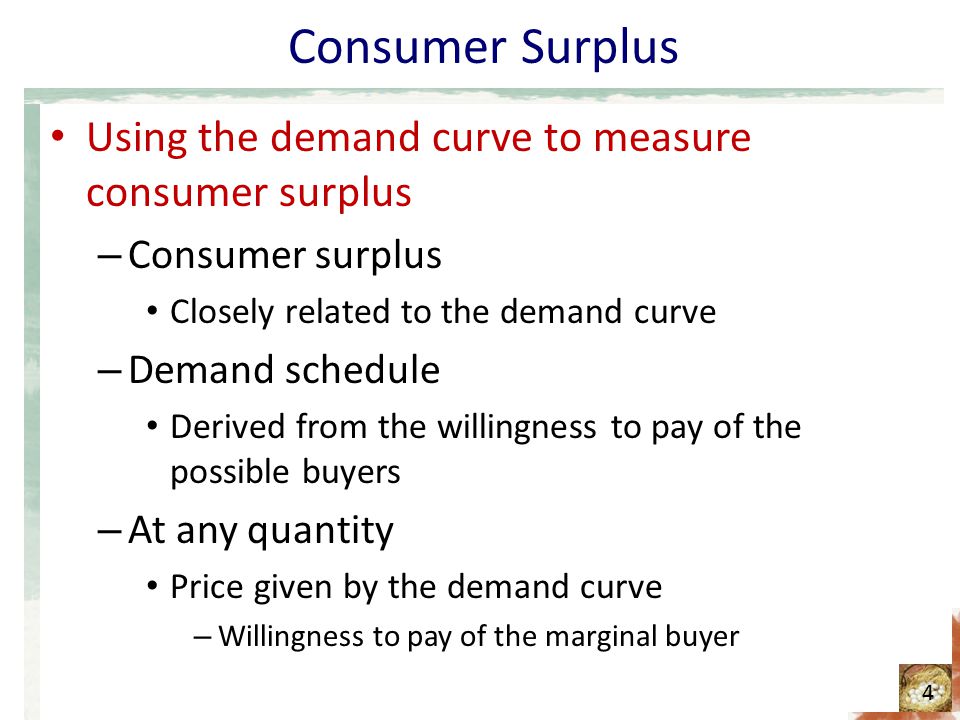 Consumer Surplus

• Using the demand curve to measure consumer surplus

– Consumer surplus

• Closely related to the demand curve

– Demand schedule

• Derived from the willingness to pay of the possible buyers

– At any quantity

• Price given by the demand curve

– Willingness to pay of the marginal buyer

4